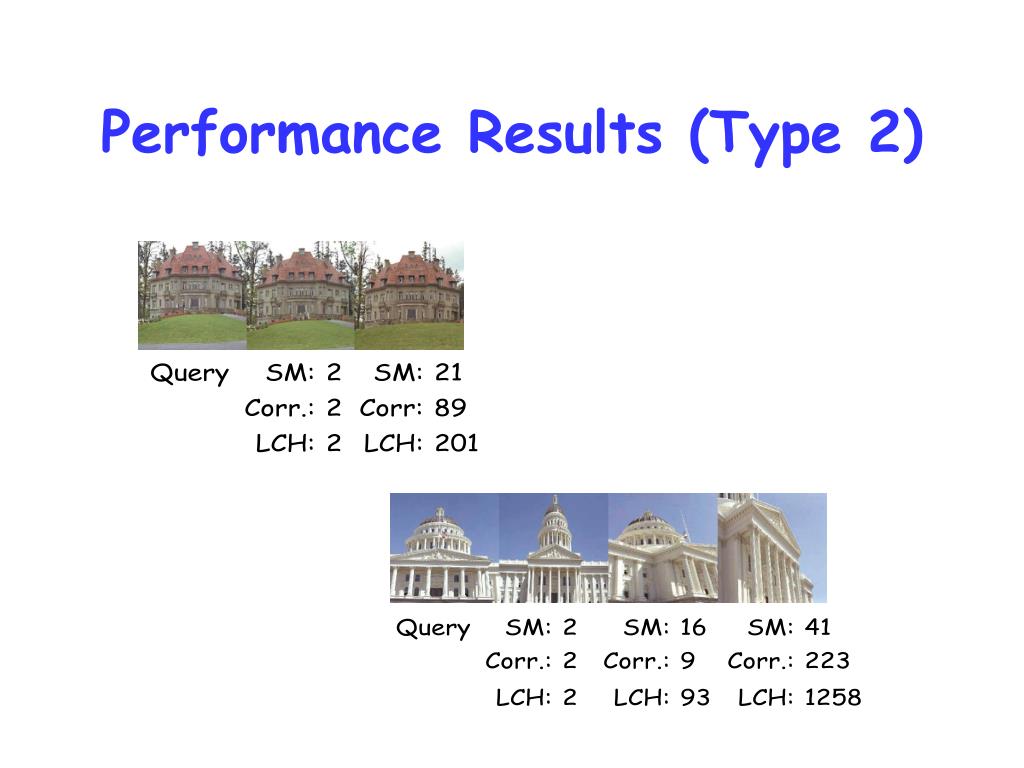 Performance Results (Type 2)

Query SM: 2 SM: 21
Corr.: 2 Corr: 89
LCH: 2 LCH: 201

Query SM: 2 SM: 16 SM: 41
Corr.: 2 Corr.: 9 Corr.: 223
LCH: 2 LCH: 93 LCH: 1258